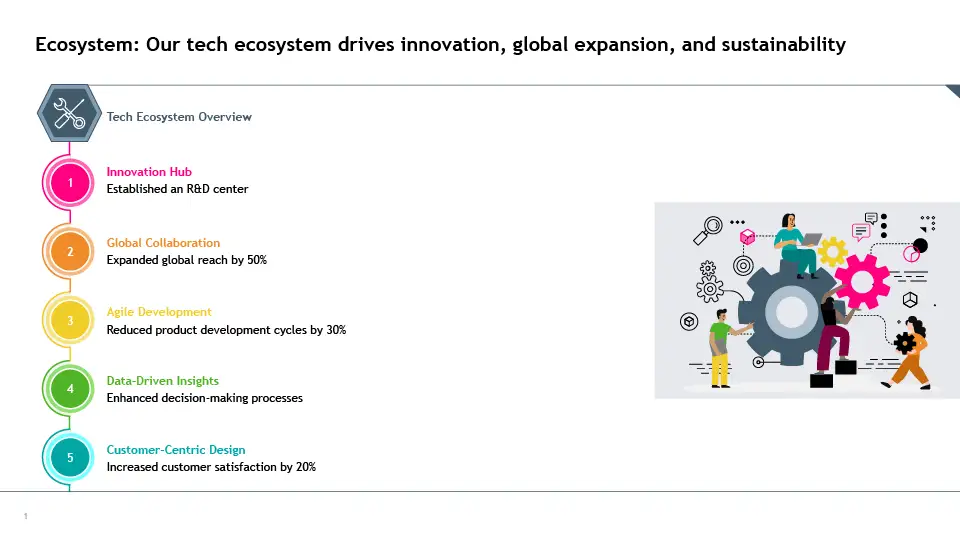 Ecosystem: Our tech ecosystem drives innovation, global expansion, and sustainability

Tech Ecosystem Overview

1
Innovation Hub
Established an R&D center

2
Global Collaboration
Expanded global reach by 50%

3
Agile Development
Reduced product development cycles by 30%

4
Data-Driven Insights
Enhanced decision-making processes

5
Customer-Centric Design
Increased customer satisfaction by 20%

1